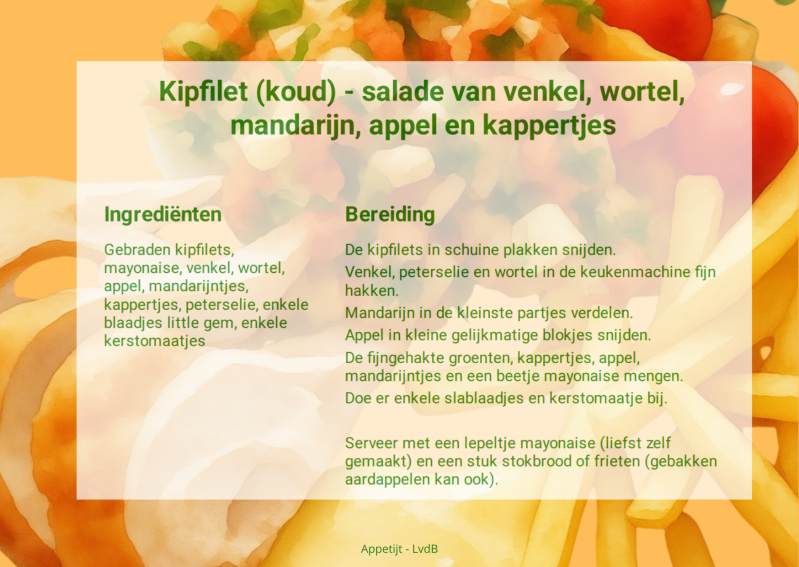 Kipfilet (koud) - salade van venkel, wortel, mandarijn, appel en kappertjes

Ingrediënten

Gebraden kipfilets, mayonaise, venkel, wortel, appel, mandarijntjes, kappertjes, peterselie, enkele blaadjes little gem, enkele kerstomaatjes

Bereiding

De kipfilets in schuine plakken snijden.

Venkel, peterselie en wortel in de keukenmachine fijn hakken.

Mandarijn in de kleinste partjes verdelen.

Appel in kleine gelijkmatige blokjes snijden.

De fijngehakte groenten, kappertjes, appel, mandarijntjes en een beetje mayonaise mengen.

Doe er enkele slablaadjes en kerstomaatje bij.

Serveer met een lepeltje mayonaise (liefst zelf gemaakt) en een stuk stokbrood of frieten (gebakken aardappelen kan ook).

Appetijt - LvdB